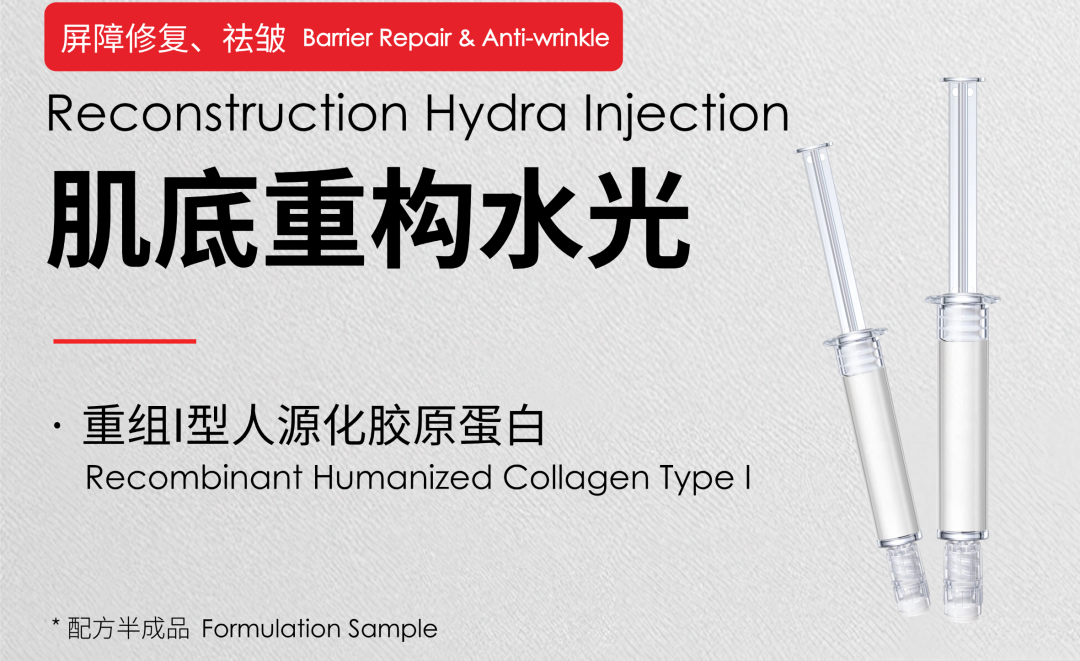 屏障修复、祛皱 Barrier Repair & Anti-wrinkle

Reconstruction Hydra Injection

肌底重构水光

· 重组I型人源化胶原蛋白
Recombinant Humanized Collagen Type I

* 配方半成品 Formulation Sample